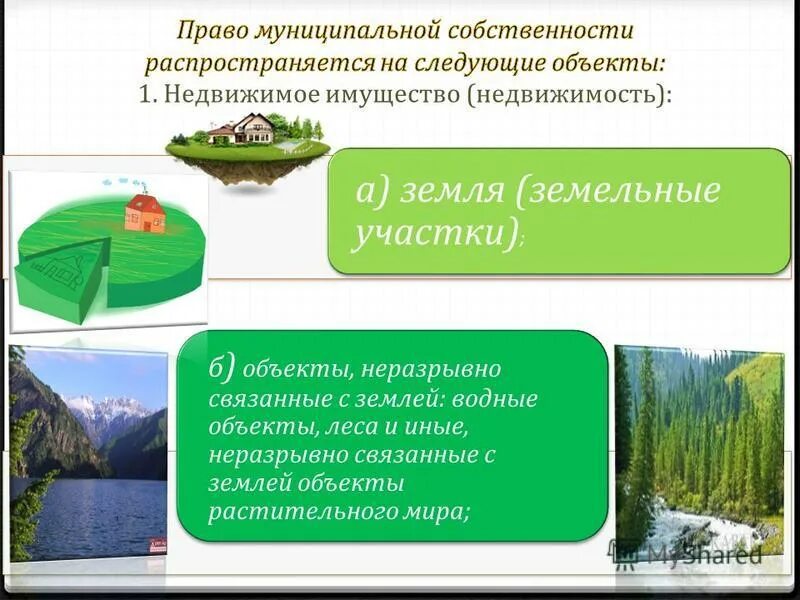 Право муниципальной собственности распространяется на следующие объекты:
1. Недвижимое имущество (недвижимость):

а) земля (земельные участки);

б) объекты, неразрывно связанные с землей: водные объекты, леса и иные, неразрывно связанные с землей объекты растительного мира;

MyShared